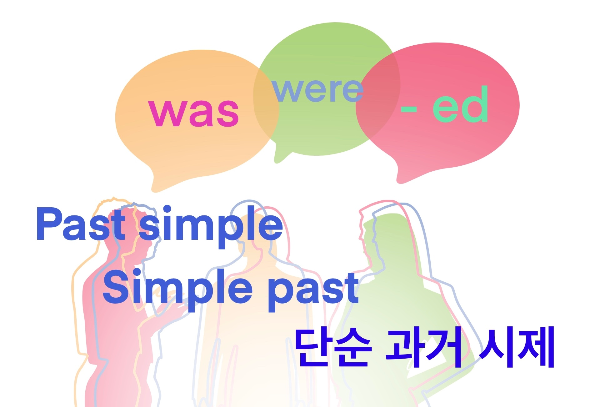 was
were
- ed

Past simple
Simple past
단순 과거 시제